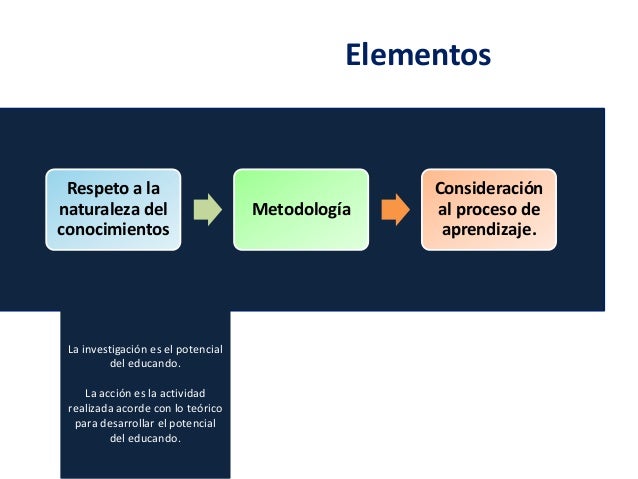 Elementos

Respeto a la naturaleza del conocimientos

Metodología

Consideración al proceso de aprendizaje.

La investigación es el potencial del educando.

La acción es la actividad realizada acorde con lo teórico para desarrollar el potencial del educando.